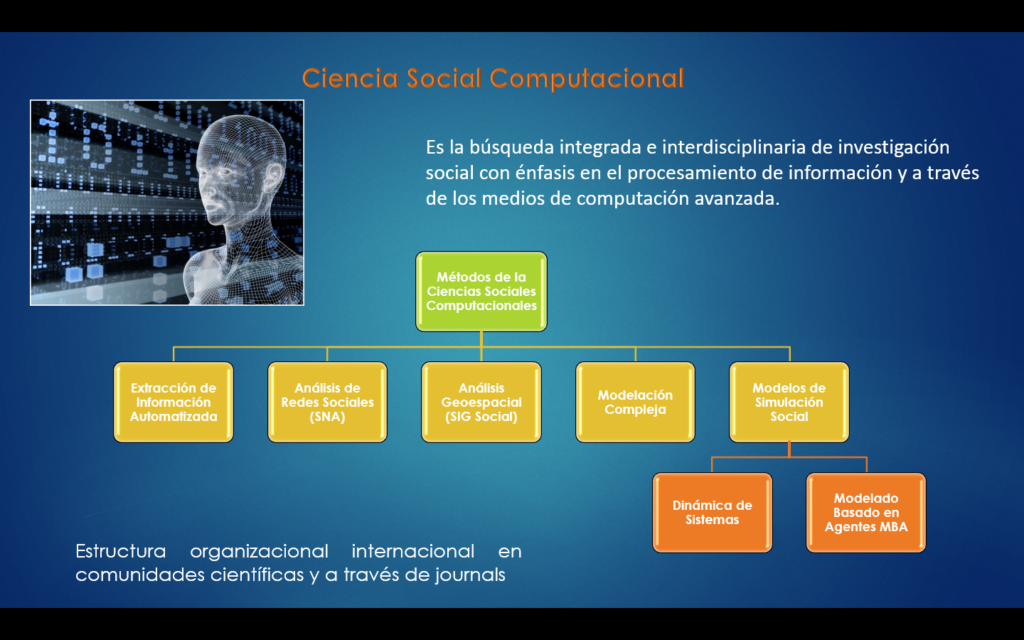 Ciencia Social Computacional

Es la búsqueda integrada e interdisciplinaria de investigación social con énfasis en el procesamiento de información y a través de los medios de computación avanzada.

Métodos de la Ciencias Sociales Computacionales

Extracción de Información Automatizada

Análisis de Redes Sociales (SNA)

Análisis Geoespacial (SIG Social)

Modelación Compleja

Modelos de Simulación Social

Dinámica de Sistemas

Modelado Basado en Agentes MBA

Estructura organizacional internacional en comunidades científicas y a través de journals